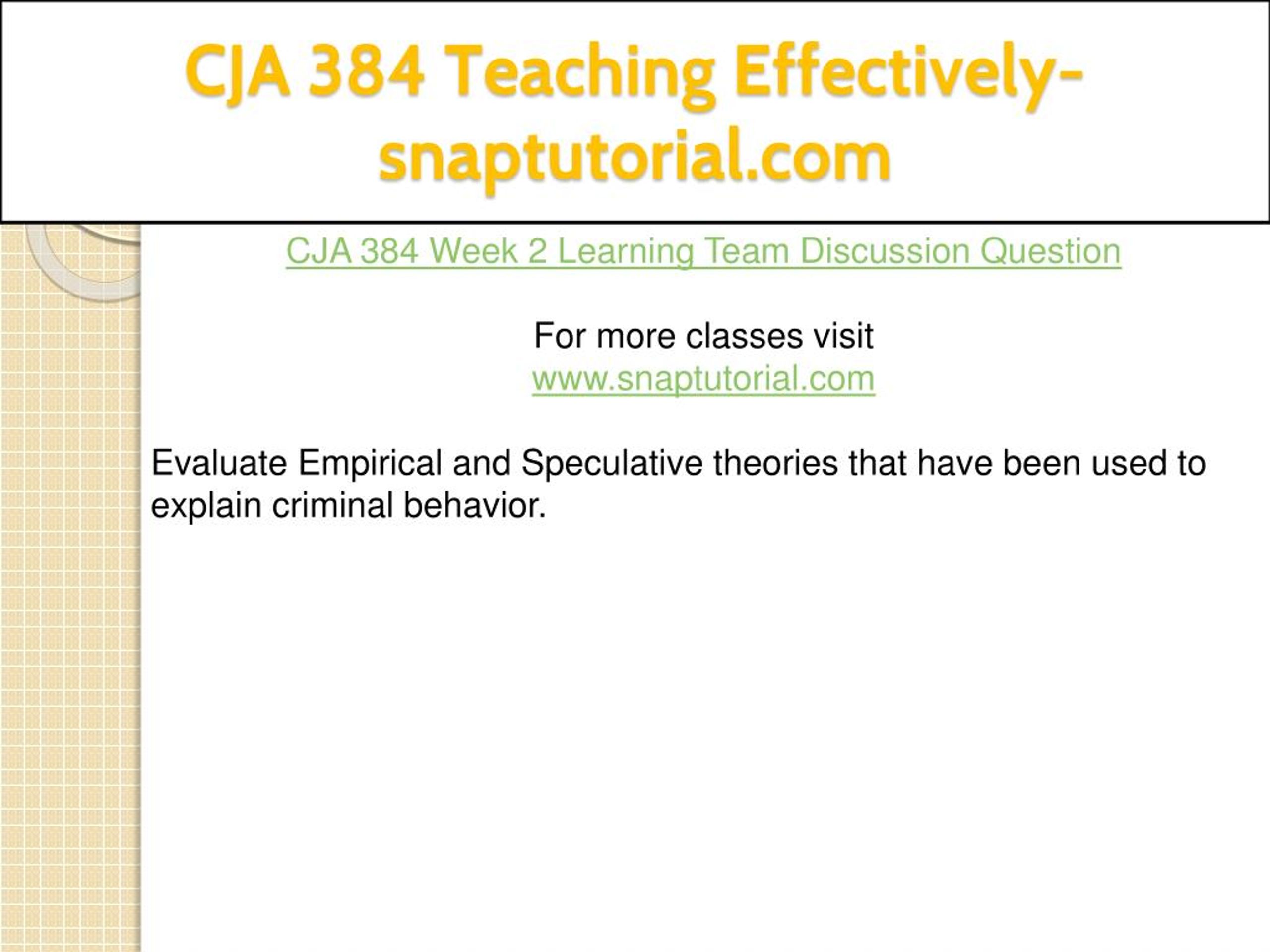 CJA 384 Teaching Effectively-snaptutorial.com

CJA 384 Week 2 Learning Team Discussion Question

For more classes visit
www.snaptutorial.com

Evaluate Empirical and Speculative theories that have been used to explain criminal behavior.